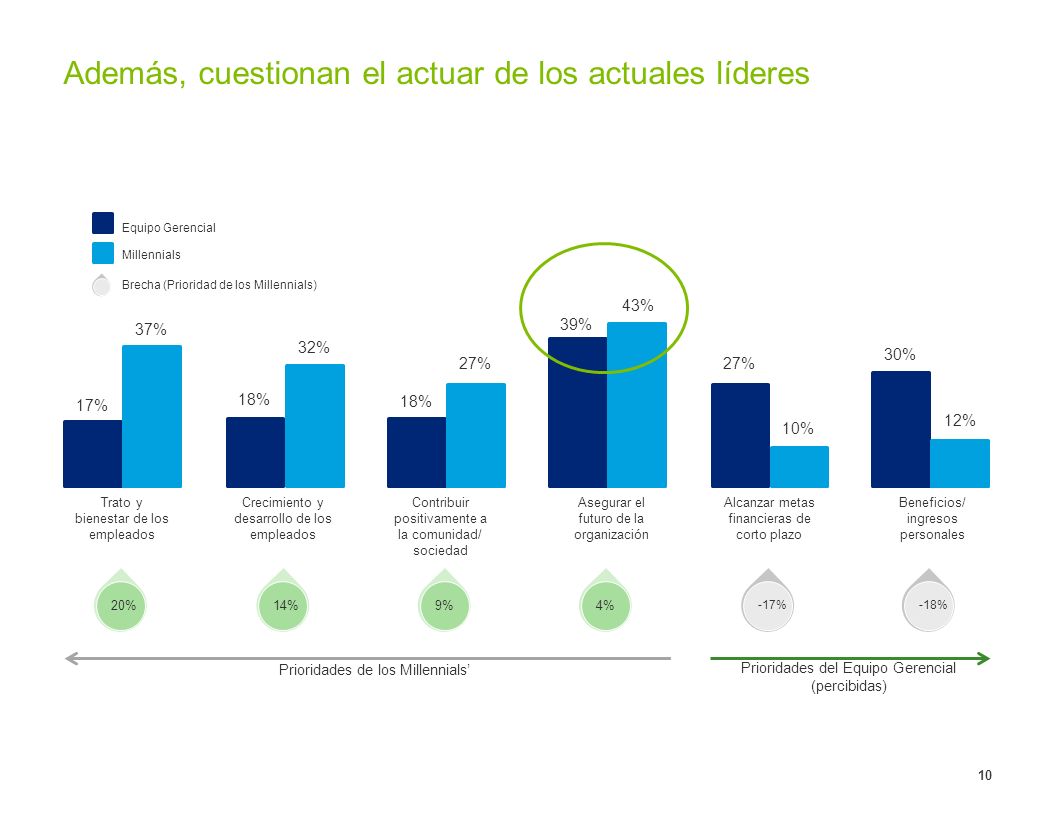 Además, cuestionan el actuar de los actuales líderes

Equipo Gerencial
Millennials
Brecha (Prioridad de los Millennials)

17%
37%
18%
32%
18%
27%
39%
43%
27%
10%
30%
12%

Trato y bienestar de los empleados

Crecimiento y desarrollo de los empleados

Contribuir positivamente a la comunidad/ sociedad

Asegurar el futuro de la organización

Alcanzar metas financieras de corto plazo

Beneficios/ ingresos personales

20%
14%
9%
4%
-17%
-18%

Prioridades de los Millennials'

Prioridades del Equipo Gerencial (percibidas)

10